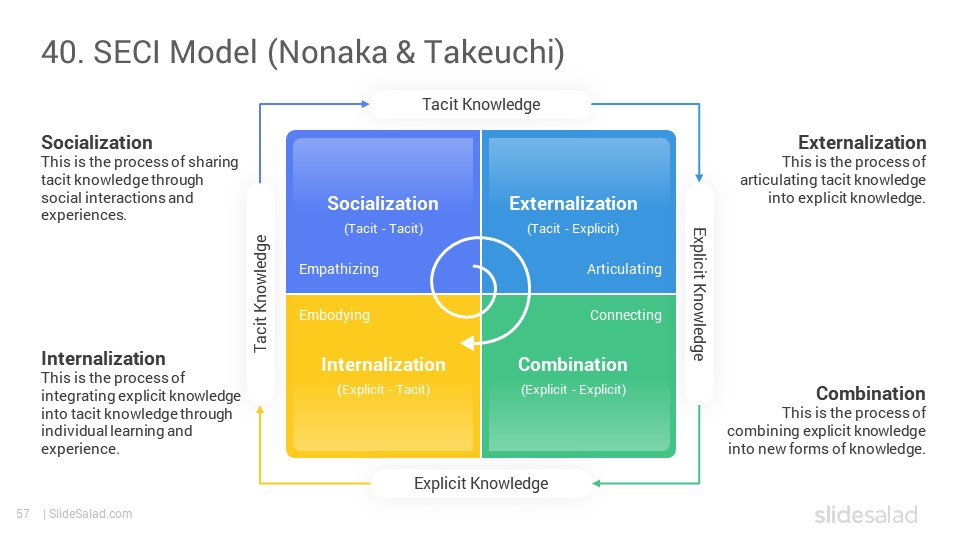 40. SECI Model (Nonaka & Takeuchi)

Socialization
This is the process of sharing tacit knowledge through social interactions and experiences.

Internalization
This is the process of integrating explicit knowledge into tacit knowledge through individual learning and experience.

Tacit Knowledge

Tacit Knowledge

Socialization
(Tacit - Tacit)
Empathizing

Externalization
(Tacit - Explicit)
Articulating

Embodying
Internalization
(Explicit - Tacit)

Connecting
Combination
(Explicit - Explicit)

Explicit Knowledge

Explicit Knowledge

Externalization
This is the process of articulating tacit knowledge into explicit knowledge.

Combination
This is the process of combining explicit knowledge into new forms of knowledge.

57 | SlideSalad.com

slidesalad